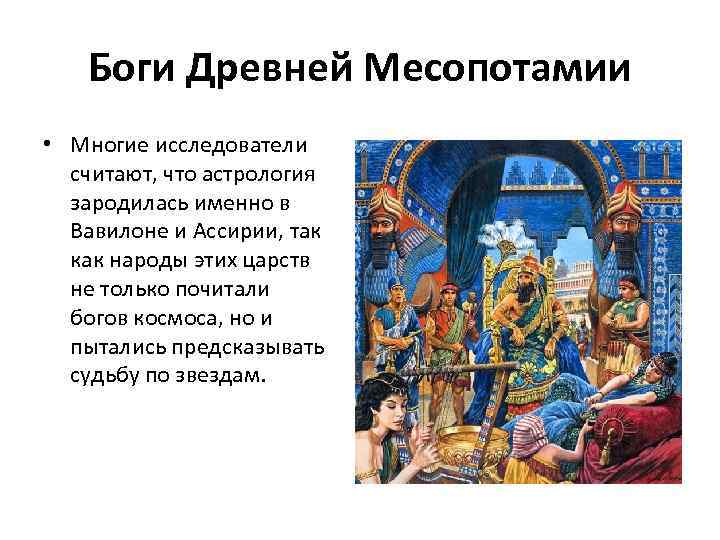 Боги Древней Месопотамии

• Многие исследователи считают, что астрология зародилась именно в Вавилоне и Ассирии, так как народы этих царств не только почитали богов космоса, но и пытались предсказывать судьбу по звездам.